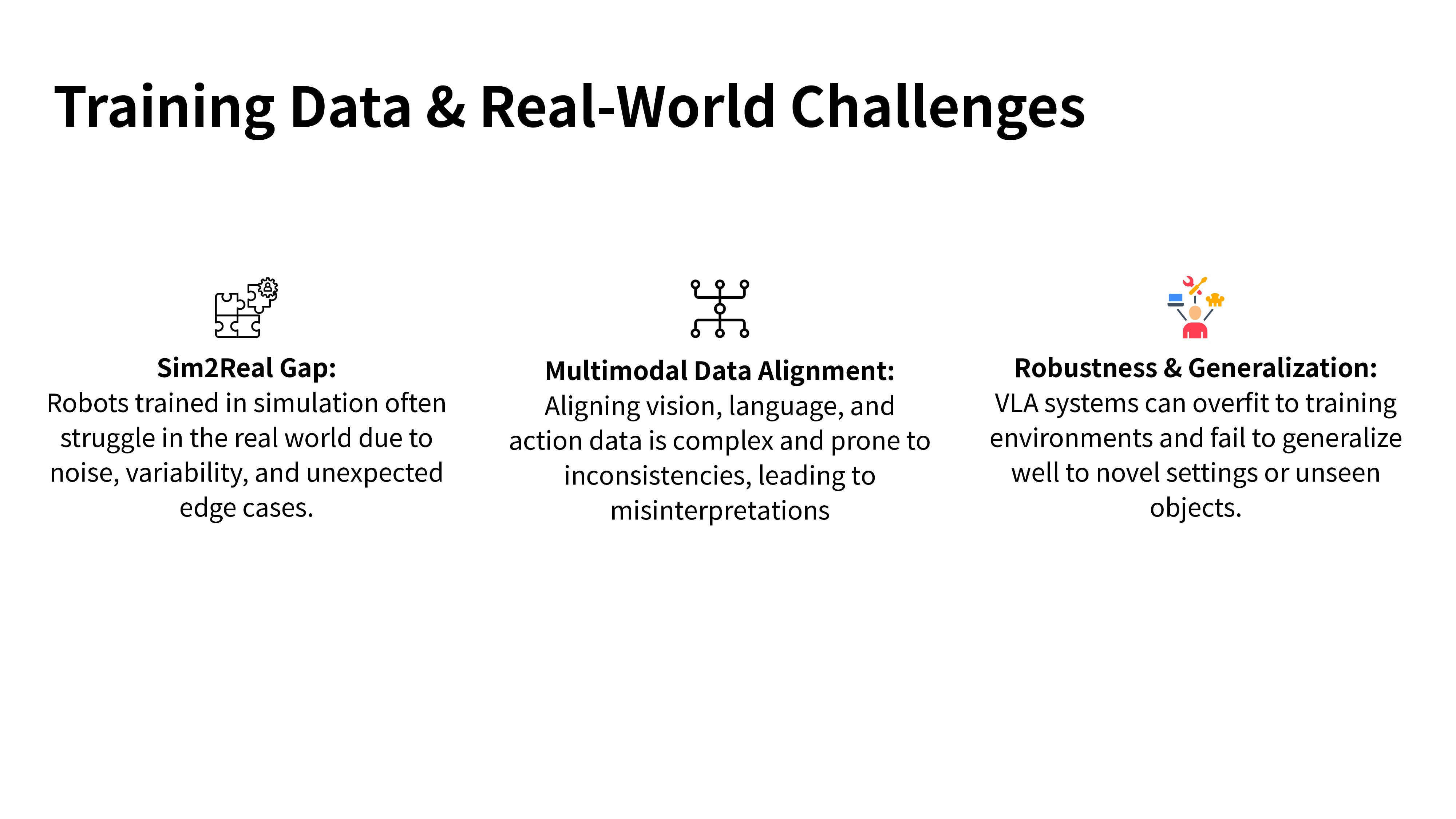 Training Data & Real-World Challenges

Sim2Real Gap:
Robots trained in simulation often struggle in the real world due to noise, variability, and unexpected edge cases.

Multimodal Data Alignment:
Aligning vision, language, and action data is complex and prone to inconsistencies, leading to misinterpretations

Robustness & Generalization:
VLA systems can overfit to training environments and fail to generalize well to novel settings or unseen objects.